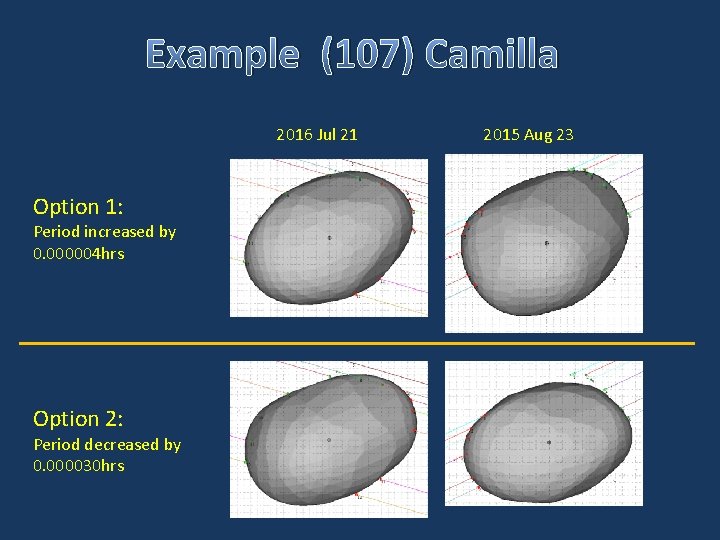 Example (107) Camilla

2016 Jul 21

2015 Aug 23

Option 1:
Period increased by 0.000004hrs

Option 2:
Period decreased by 0.000030hrs